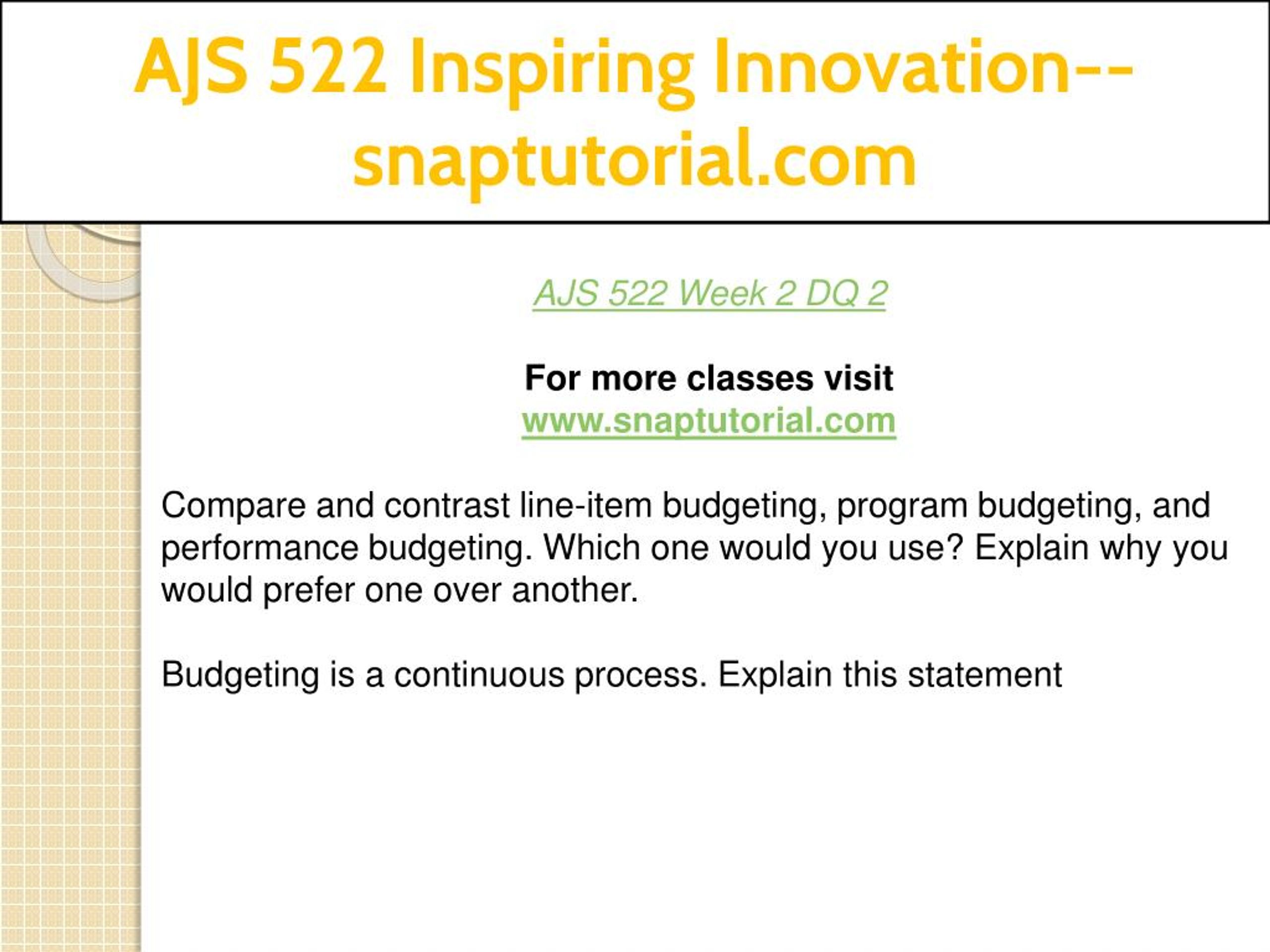 AJS 522 Inspiring Innovation--snaptutorial.com

AJS 522 Week 2 DQ 2

For more classes visit
www.snaptutorial.com

Compare and contrast line-item budgeting, program budgeting, and performance budgeting. Which one would you use? Explain why you would prefer one over another.

Budgeting is a continuous process. Explain this statement